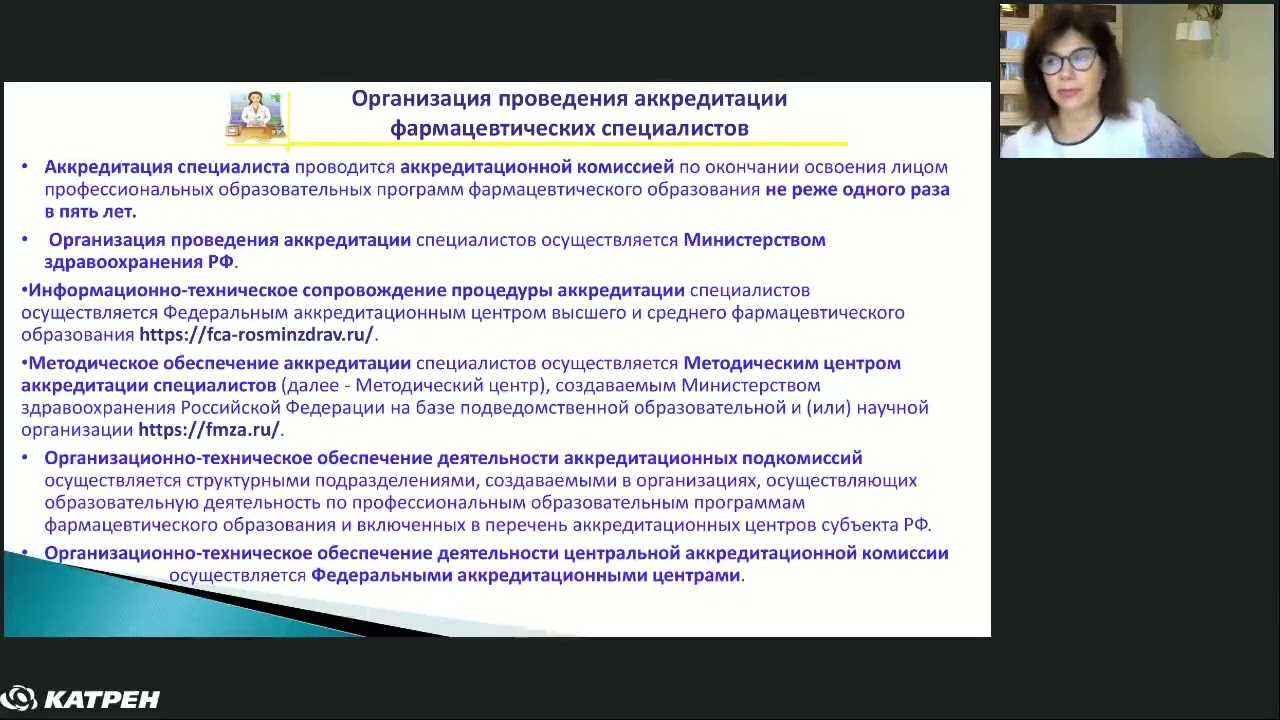 Организация проведения аккредитации фармацевтических специалистов

• Аккредитация специалиста проводится аккредитационной комиссией по окончании освоения лицом профессиональных образовательных программ фармацевтического образования не реже одного раза в пять лет.

• Организация проведения аккредитации специалистов осуществляется Министерством здравоохранения РФ.

•Информационно-техническое сопровождение процедуры аккредитации специалистов осуществляется Федеральным аккредитационным центром высшего и среднего фармацевтического образования https://fca-rosminzdrav.ru/.

•Методическое обеспечение аккредитации специалистов осуществляется Методическим центром аккредитации специалистов (далее - Методический центр), создаваемым Министерством здравоохранения Российской Федерации на базе подведомственной образовательной и (или) научной организации https://fmza.ru/.

• Организационно-техническое обеспечение деятельности аккредитационных подкомиссий осуществляется структурными подразделениями, создаваемыми в организациях, осуществляющих образовательную деятельность по профессиональным образовательным программам фармацевтического образования и включенных в перечень аккредитационных центров субъекта РФ.

• Организационно-техническое обеспечение деятельности центральной аккредитационной комиссии осуществляется Федеральными аккредитационными центрами.

КАТРЕН